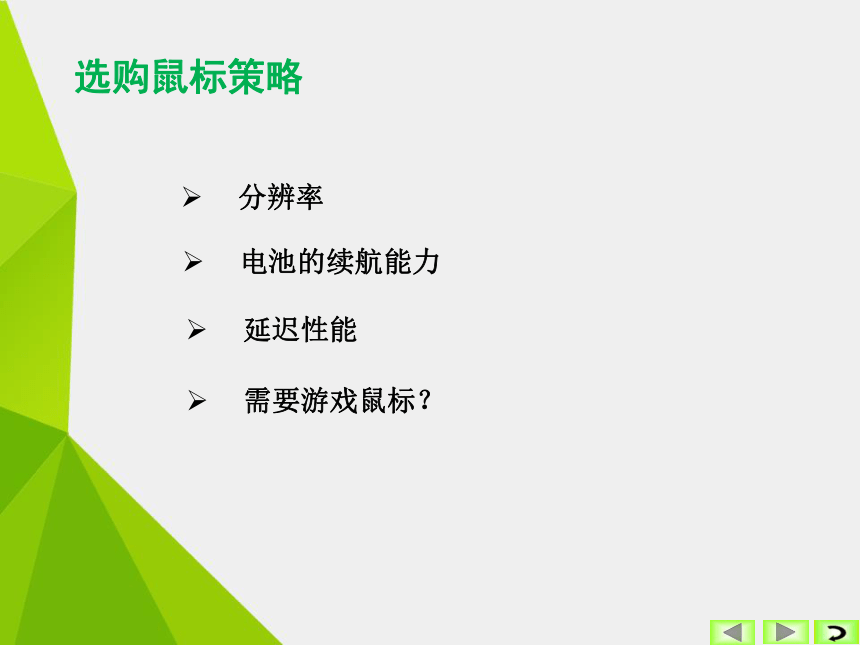 选购鼠标策略

➢ 分辨率

➢ 电池的续航能力

➢ 延迟性能

➢ 需要游戏鼠标？